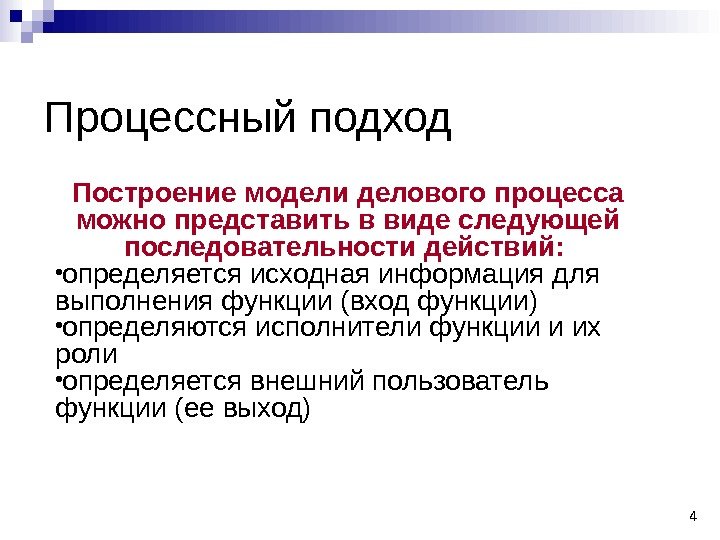 Процессный подход

Построение модели делового процесса можно представить в виде следующей последовательности действий:

•определяется исходная информация для выполнения функции (вход функции)
•определяются исполнители функции и их роли
•определяется внешний пользователь функции (ее выход)

4